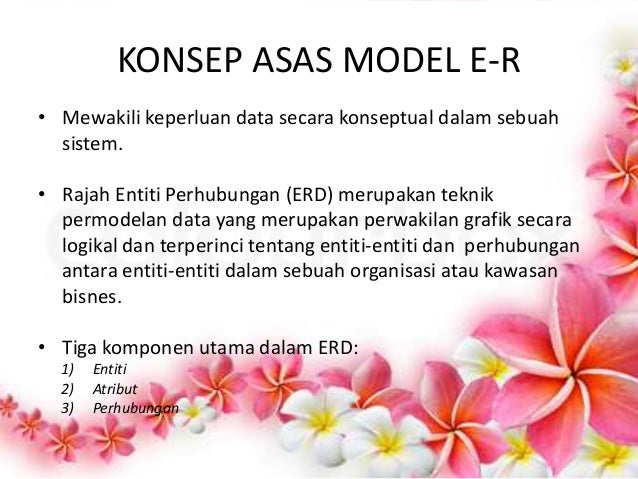 KONSEP ASAS MODEL E-R

• Mewakili keperluan data secara konseptual dalam sebuah sistem.

• Rajah Entiti Perhubungan (ERD) merupakan teknik permodelan data yang merupakan perwakilan grafik secara logikal dan terperinci tentang entiti-entiti dan perhubungan antara entiti-entiti dalam sebuah organisasi atau kawasan bisnes.

• Tiga komponen utama dalam ERD:
1) Entiti
2) Atribut
3) Perhubungan